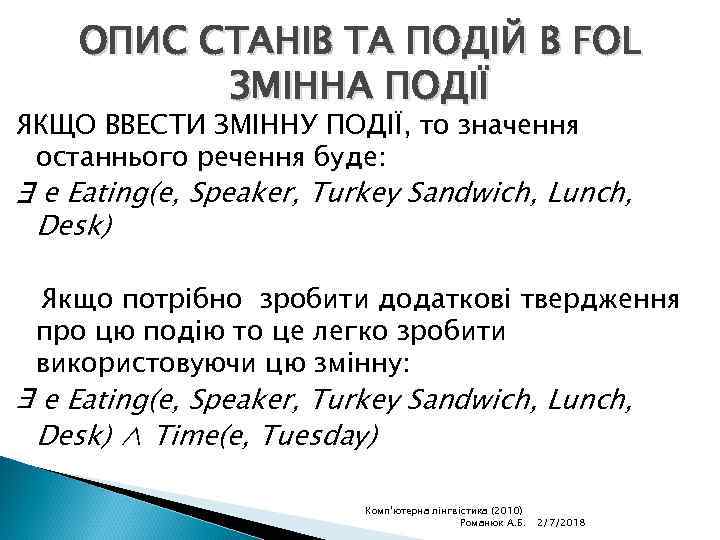 ОПИС СТАНІВ ТА ПОДІЙ В FOL
ЗМІННА ПОДІЇ

ЯКЩО ВВЕСТИ ЗМІННУ ПОДІЇ, то значення останнього речення буде:

$\exists$ e Eating(e, Speaker, Turkey Sandwich, Lunch, Desk)

Якщо потрібно зробити додаткові твердження про цю подію то це легко зробити використовуючи цю змінну:

$\exists$ e Eating(e, Speaker, Turkey Sandwich, Lunch, Desk) $\wedge$ Time(e, Tuesday)

Комп'ютерна лінгвістика (2010)
Романюк А.Б. 2/7/2018